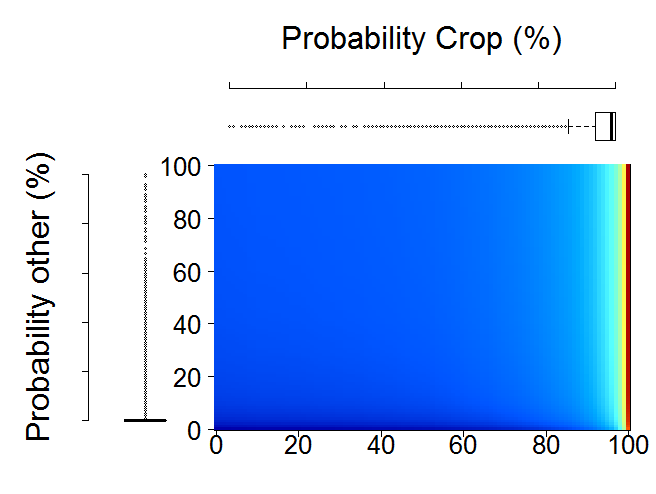 Probability Crop (%)

Probability other (%)

100
80
60
40
20
0

0
20
40
60
80
100